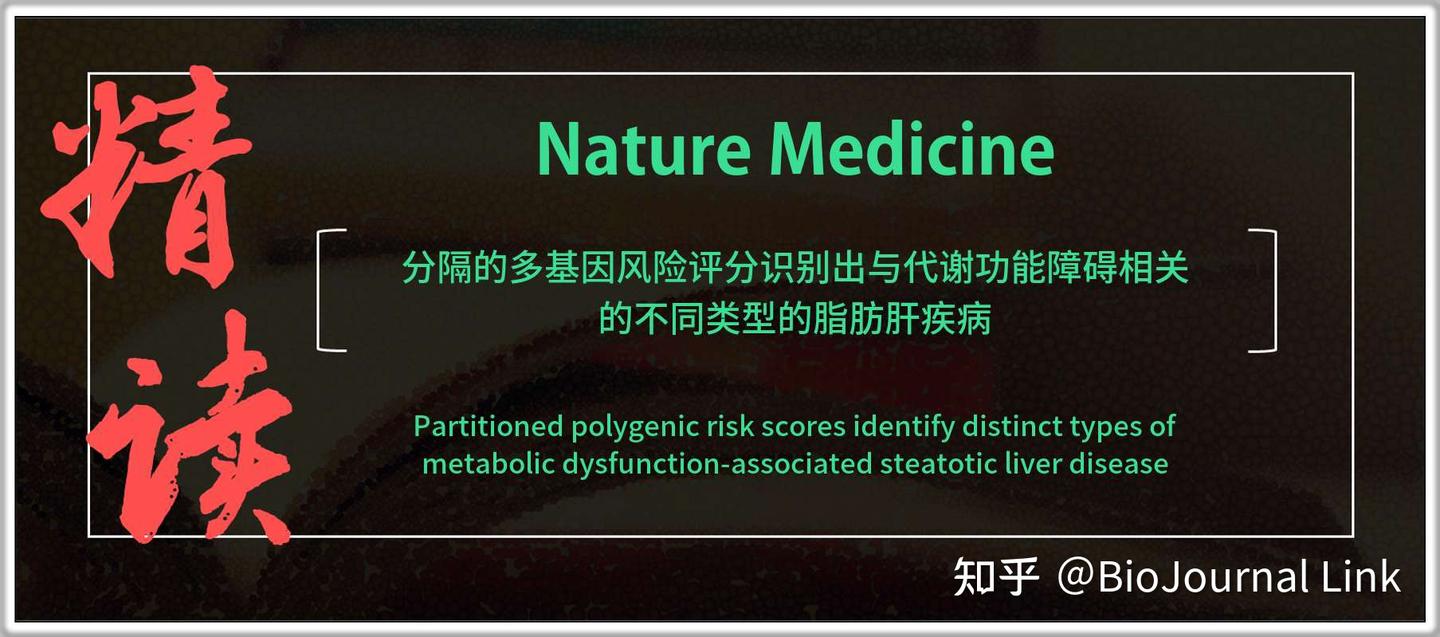 精读

Nature Medicine

分隔的多基因风险评分识别出与代谢功能障碍相关的不同类型的脂肪肝疾病

Partitioned polygenic risk scores identify distinct types of metabolic dysfunction-associated steatotic liver disease

知乎 @BioJournal Link